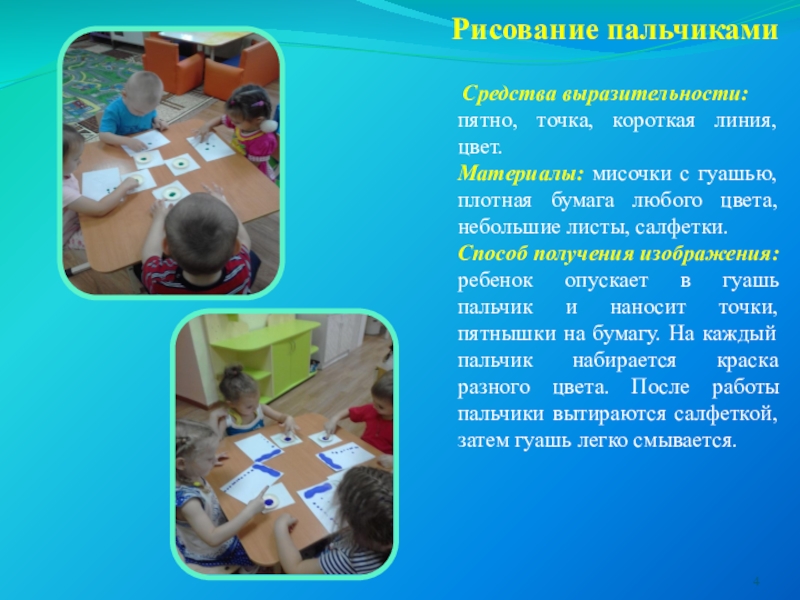 Рисование пальчиками

Средства выразительности: пятно, точка, короткая линия, цвет.
Материалы: мисочки с гуашью, плотная бумага любого цвета, небольшие листы, салфетки.
Способ получения изображения: ребенок опускает в гуашь пальчик и наносит точки, пятнышки на бумагу. На каждый пальчик набирается краска разного цвета. После работы пальчики вытираются салфеткой, затем гуашь легко смывается.

4